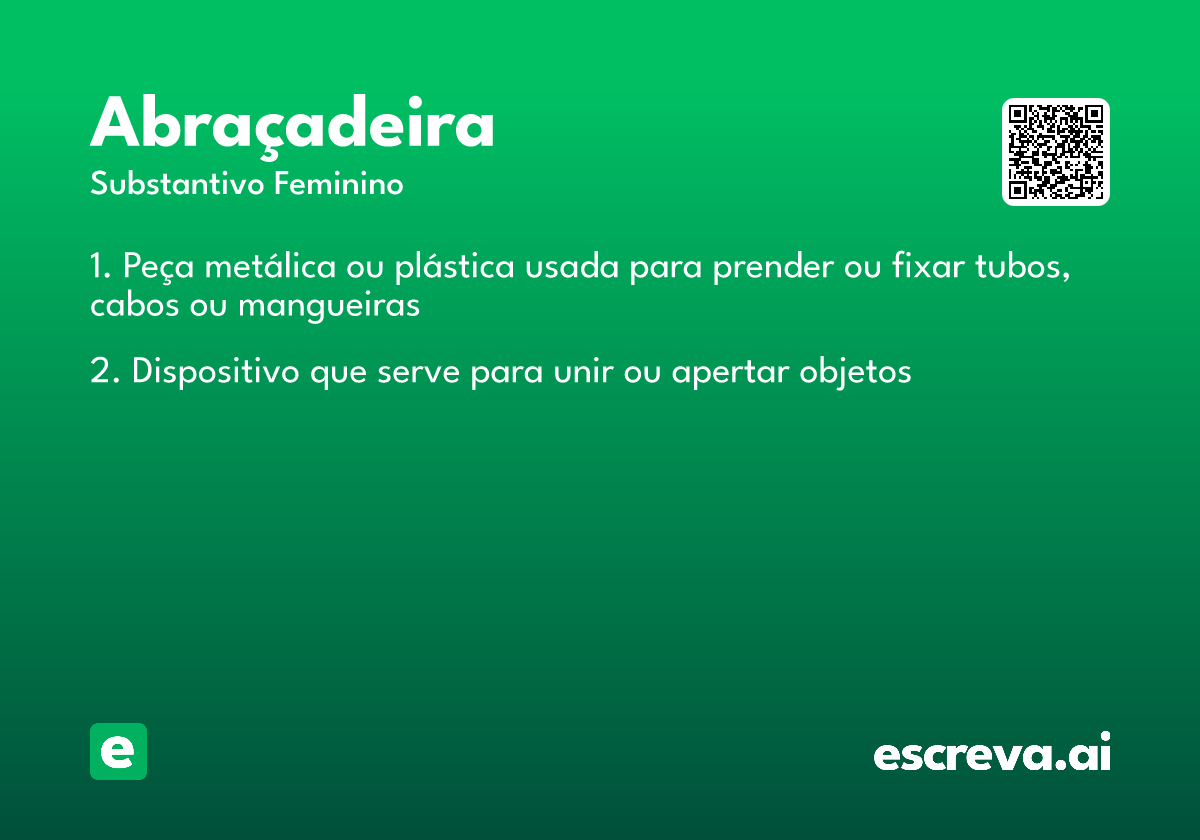 Abraçadeira
Substantivo Feminino

1. Peça metálica ou plástica usada para prender ou fixar tubos, cabos ou mangueiras

2. Dispositivo que serve para unir ou apertar objetos

e

escreva.ai